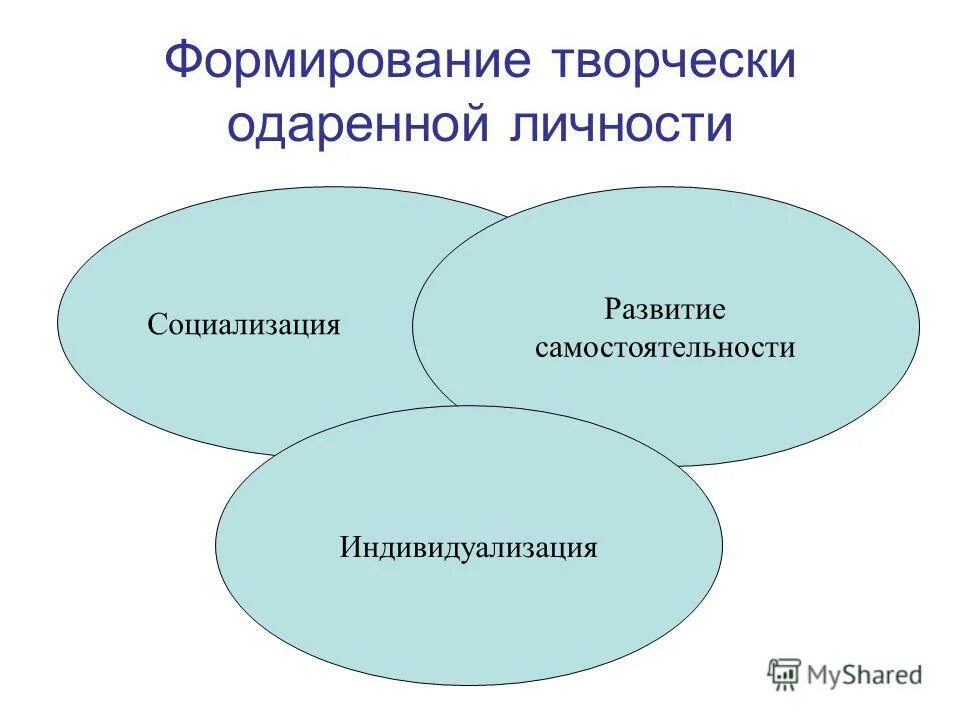 Формирование творчески одаренной личности

Социализация

Развитие самостоятельности

Индивидуализация

MyShared